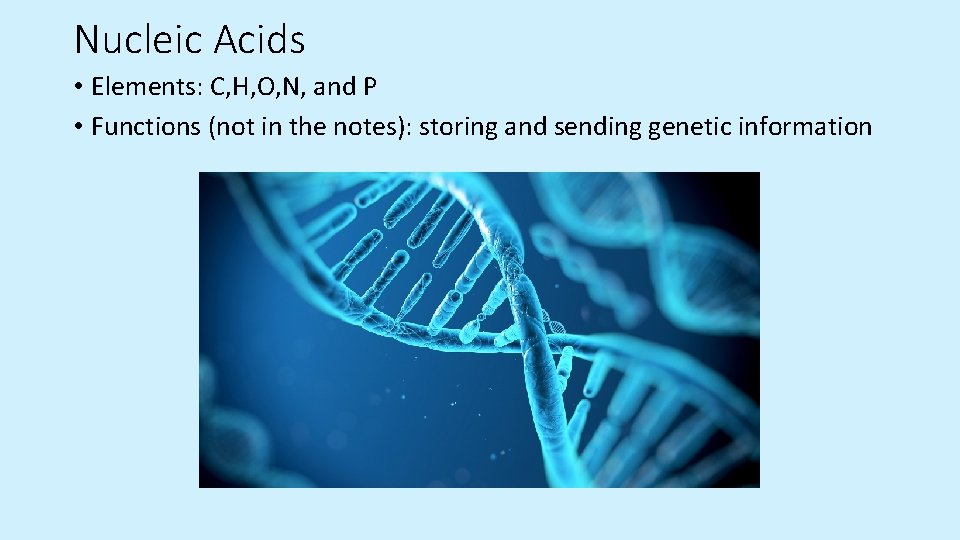 Nucleic Acids

• Elements: C,H,O,N, and P
• Functions (not in the notes): storing and sending genetic information